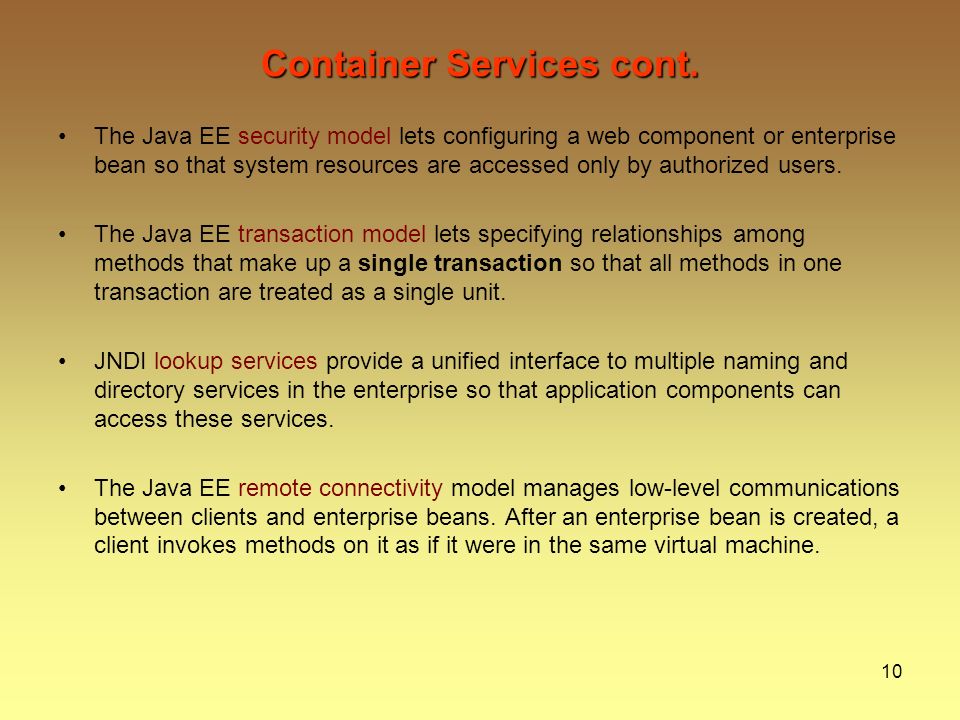 Container Services cont.

• The Java EE security model lets configuring a web component or enterprise bean so that system resources are accessed only by authorized users.

• The Java EE transaction model lets specifying relationships among methods that make up a single transaction so that all methods in one transaction are treated as a single unit.

• JNDI lookup services provide a unified interface to multiple naming and directory services in the enterprise so that application components can access these services.

• The Java EE remote connectivity model manages low-level communications between clients and enterprise beans. After an enterprise bean is created, a client invokes methods on it as if it were in the same virtual machine.

10